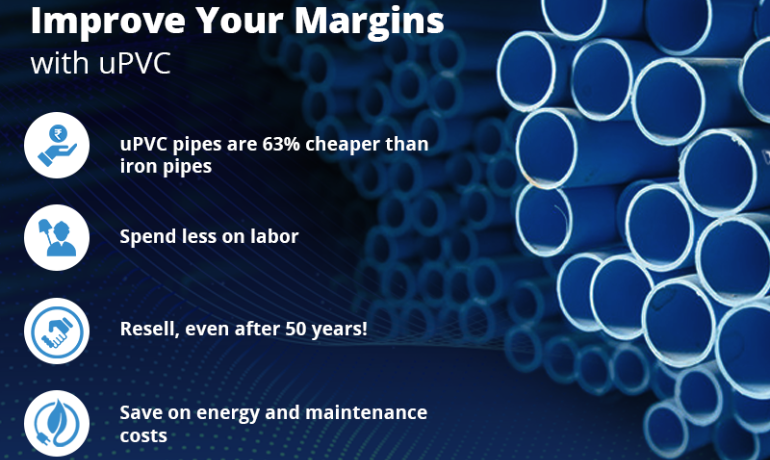 Improve Your Margins
with uPVC

₹

uPVC pipes are 63% cheaper than iron pipes

Spend less on labor

Resell, even after 50 years!

Save on energy and maintenance costs